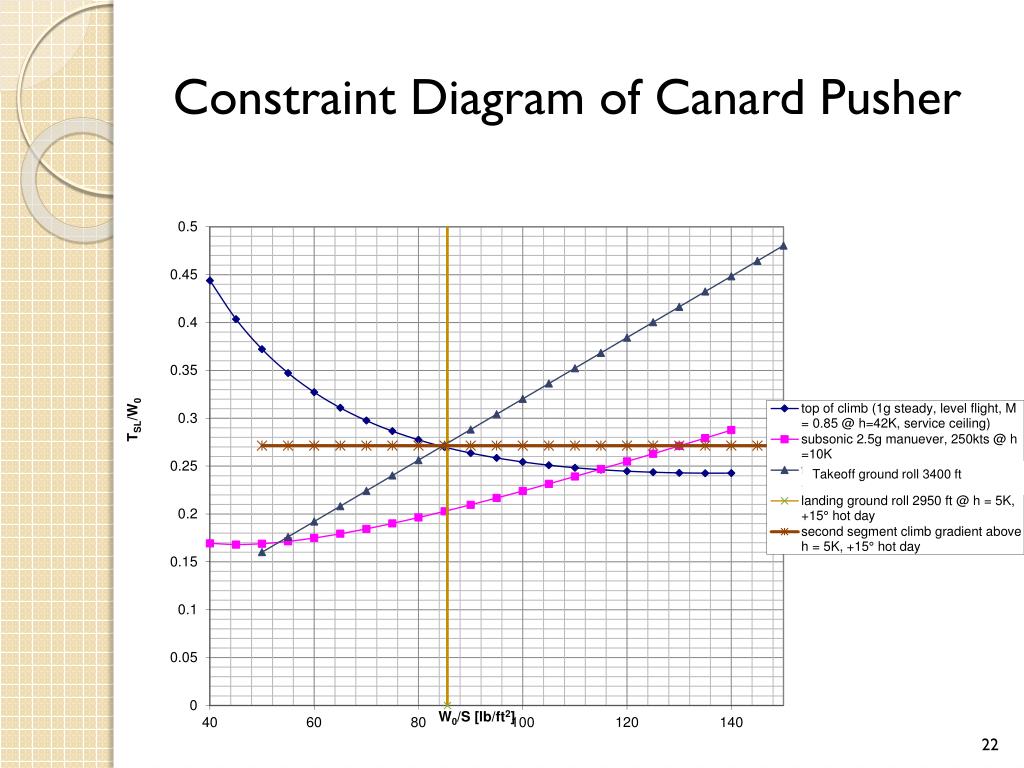 Constraint Diagram of Canard Pusher

0.5
0.45
0.4
0.35
0.3
0.25
0.2
0.15
0.1
0.05
0

$T_{SL}/W_0$

40
60
80
100
120
140

$W_0/S$ [lb/ft$^2$]

top of climb (1g steady, level flight, M = 0.85 @ h=42K, service ceiling)
subsonic 2.5g manuever, 250kts @ h =10K
Takeoff ground roll 3400 ft
landing ground roll 2950 ft @ h = 5K, +15° hot day
second segment climb gradient above h = 5K, +15° hot day

22